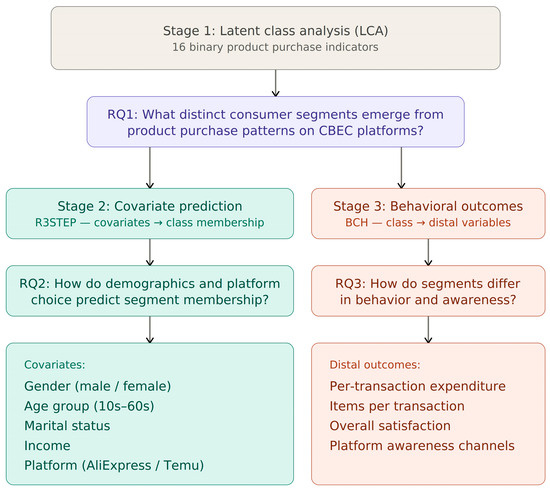 Stage 1: Latent class analysis (LCA)
16 binary product purchase indicators

RQ1: What distinct consumer segments emerge from product purchase patterns on CBEC platforms?

Stage 2: Covariate prediction
R3STEP — covariates → class membership

RQ2: How do demographics and platform choice predict segment membership?

Covariates:
Gender (male / female)
Age group (10s–60s)
Marital status
Income
Platform (AliExpress / Temu)

Stage 3: Behavioral outcomes
BCH — class → distal variables

RQ3: How do segments differ in behavior and awareness?

Distal outcomes:
Per-transaction expenditure
Items per transaction
Overall satisfaction
Platform awareness channels